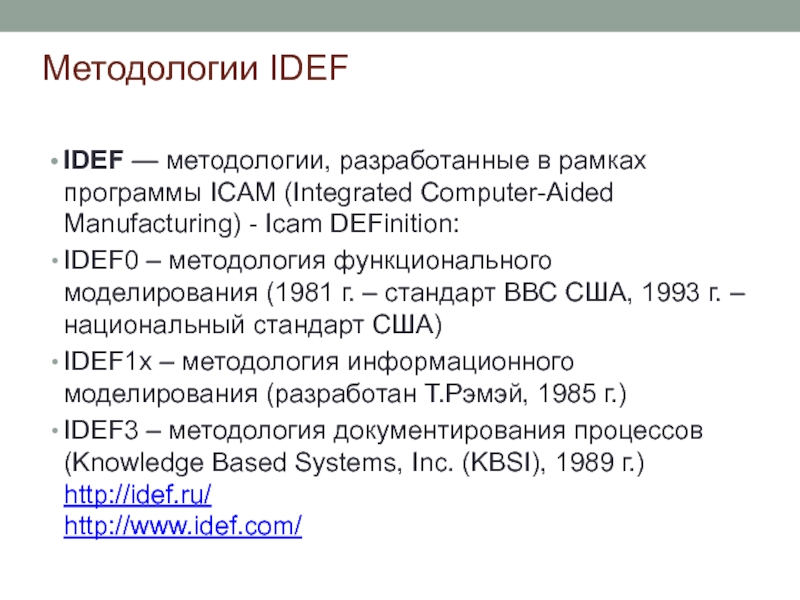 Методологии IDEF

• IDEF — методологии, разработанные в рамках программы ICAM (Integrated Computer-Aided Manufacturing) - Icam DEFinition:

• IDEF0 – методология функционального моделирования (1981 г. – стандарт ВВС США, 1993 г. – национальный стандарт США)

• IDEF1x – методология информационного моделирования (разработан Т.Рэмэй, 1985 г.)

• IDEF3 – методология документирования процессов (Knowledge Based Systems, Inc. (KBSI), 1989 г.)
http://idef.ru/
http://www.idef.com/